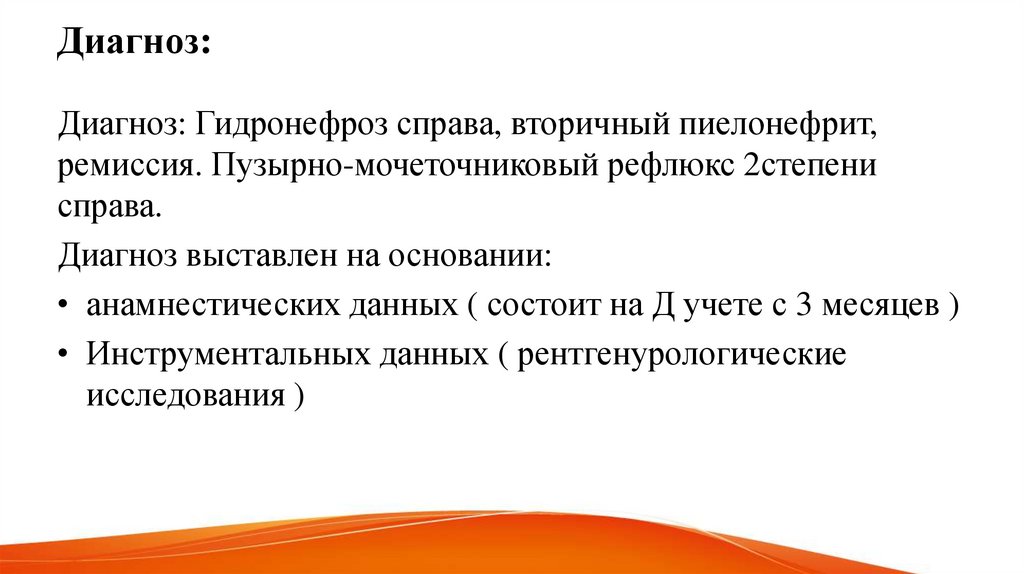 Диагноз:

Диагноз: Гидронефроз справа, вторичный пиелонефрит, ремиссия. Пузырно-мочеточниковый рефлюкс 2степени справа.

Диагноз выставлен на основании:

• анамнестических данных ( состоит на Д учете с 3 месяцев )
• Инструментальных данных ( рентгенурологические исследования )